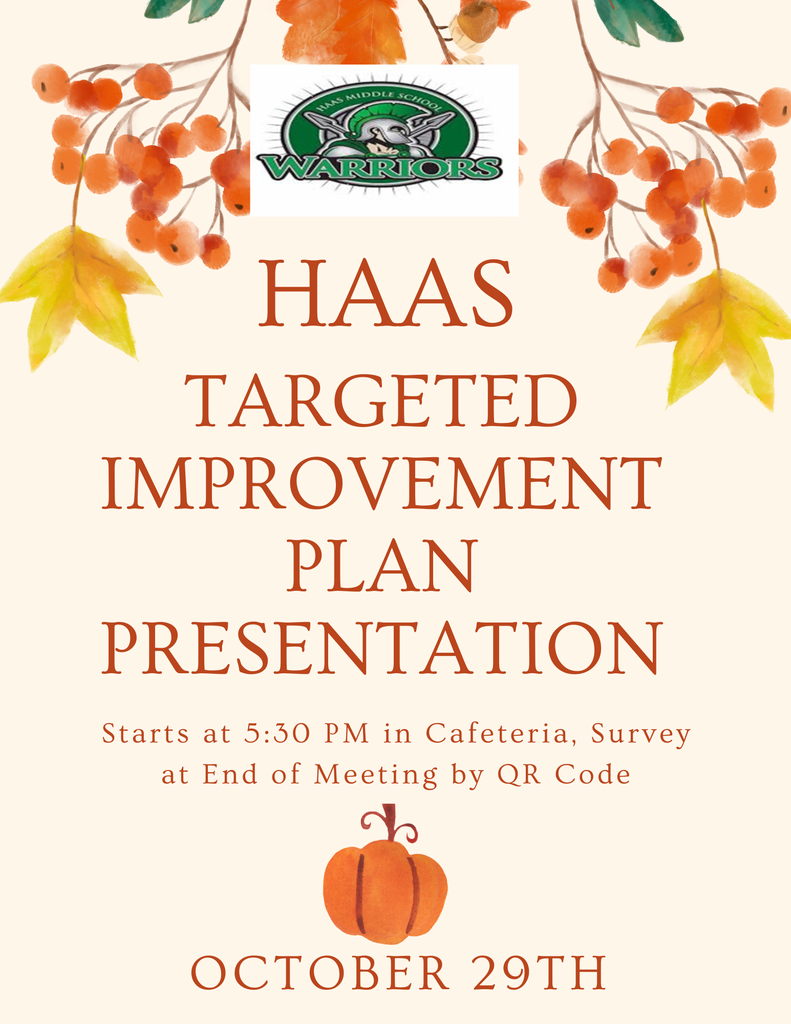 HAAS MIDDLE SCHOOL
WARRIORS

HAAS
TARGETED IMPROVEMENT PLAN PRESENTATION

Starts at 5:30 PM in Cafeteria, Survey at End of Meeting by QR Code

OCTOBER 29TH